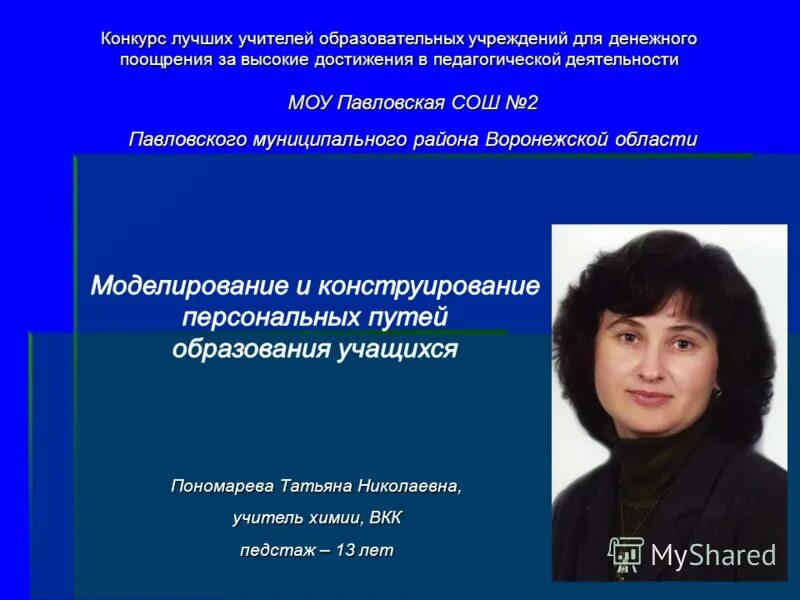 Конкурс лучших учителей образовательных учреждений для денежного поощрения за высокие достижения в педагогической деятельности

МОУ Павловская СОШ №2

Павловского муниципального района Воронежской области

Моделирование и конструирование персональных путей образования учащихся

Пономарева Татьяна Николаевна,

учитель химии, ВКК

педстаж – 13 лет

MyShared